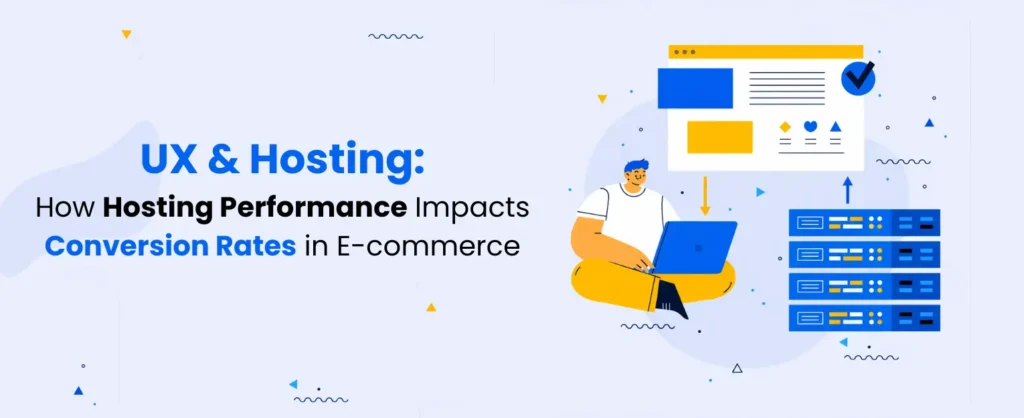 UX & Hosting:
How Hosting Performance Impacts Conversion Rates in E-commerce